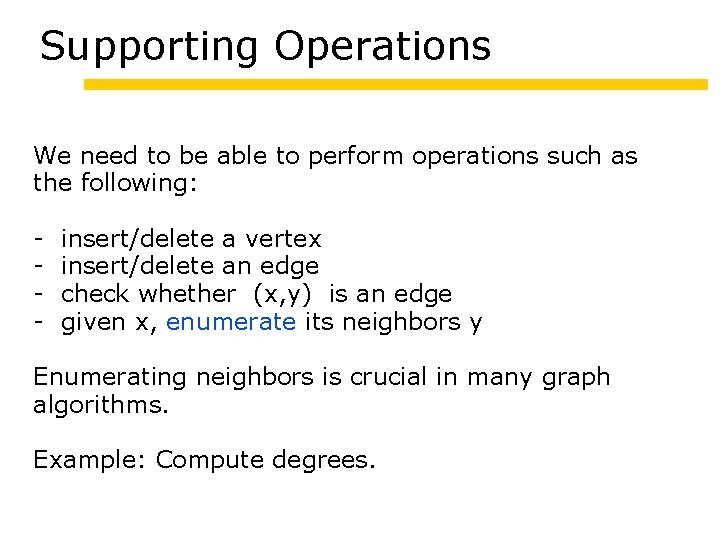 Supporting Operations

We need to be able to perform operations such as the following:

- insert/delete a vertex
- insert/delete an edge
- check whether (x,y) is an edge
- given x, enumerate its neighbors y

Enumerating neighbors is crucial in many graph algorithms.

Example: Compute degrees.